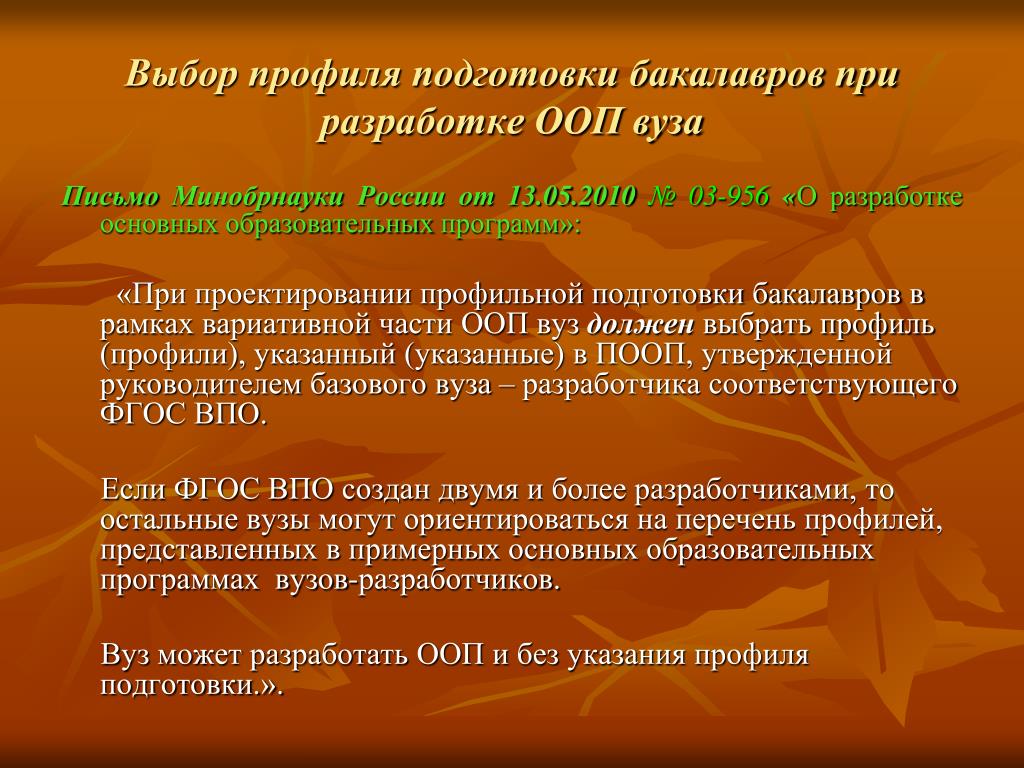 Выбор профиля подготовки бакалавров при разработке ООП вуза

Письмо Минобрнауки России от 13.05.2010 № 03-956 «О разработке основных образовательных программ»:

«При проектировании профильной подготовки бакалавров в рамках вариативной части ООП вуз должен выбрать профиль (профили), указанный (указанные) в ПООП, утвержденной руководителем базового вуза – разработчика соответствующего ФГОС ВПО.

Если ФГОС ВПО создан двумя и более разработчиками, то остальные вузы могут ориентироваться на перечень профилей, представленных в примерных основных образовательных программах вузов-разработчиков.

Вуз может разработать ООП и без указания профиля подготовки.».